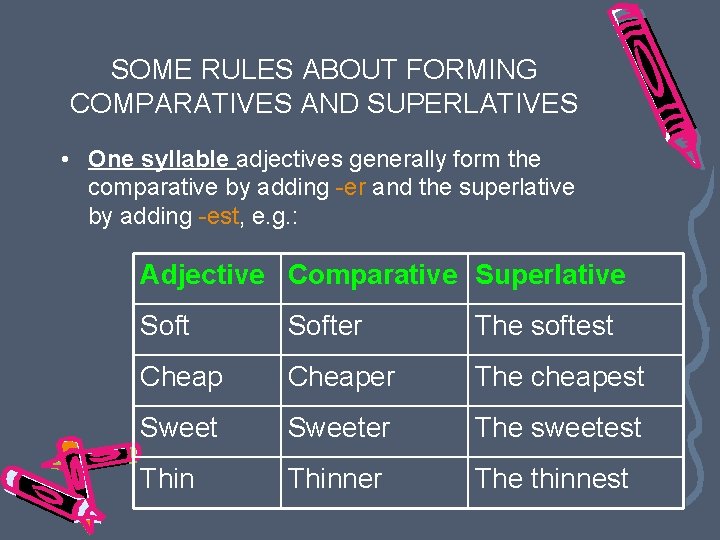 SOME RULES ABOUT FORMING COMPARATIVES AND SUPERLATIVES

• One syllable adjectives generally form the comparative by adding -er and the superlative by adding -est, e.g.:

| Adjective | Comparative | Superlative |
|---|---|---|
| Soft | Softer | The softest |
| Cheap | Cheaper | The cheapest |
| Sweet | Sweeter | The sweetest |
| Thin | Thinner | The thinnest |